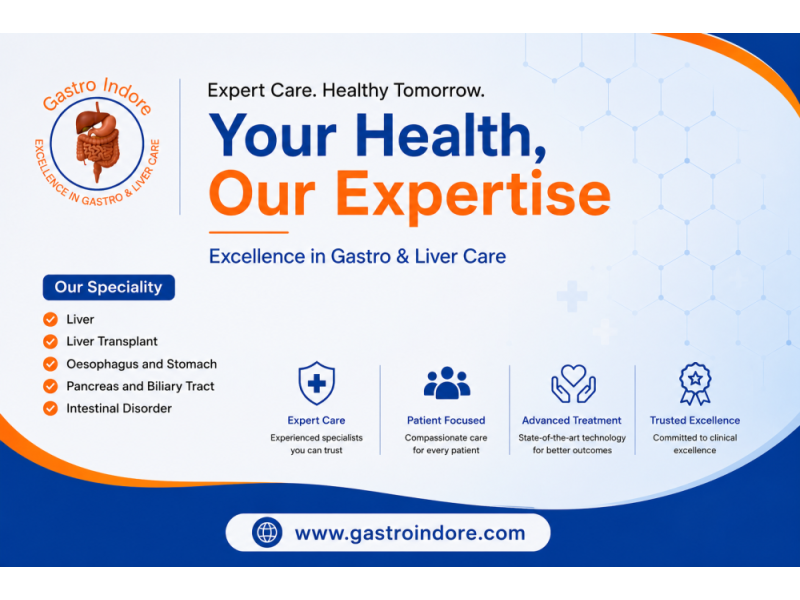 Gastro Indore
EXCELLENCE IN GASTRO & LIVER CARE

Expert Care. Healthy Tomorrow.

Your Health, Our Expertise

Excellence in Gastro & Liver Care

Our Speciality

Liver
Liver Transplant
Oesophagus and Stomach
Pancreas and Biliary Tract
Intestinal Disorder

Expert Care
Experienced specialists you can trust

Patient Focused
Compassionate care for every patient

Advanced Treatment
State-of-the-art technology for better outcomes

Trusted Excellence
Committed to clinical excellence

www.gastroindore.com